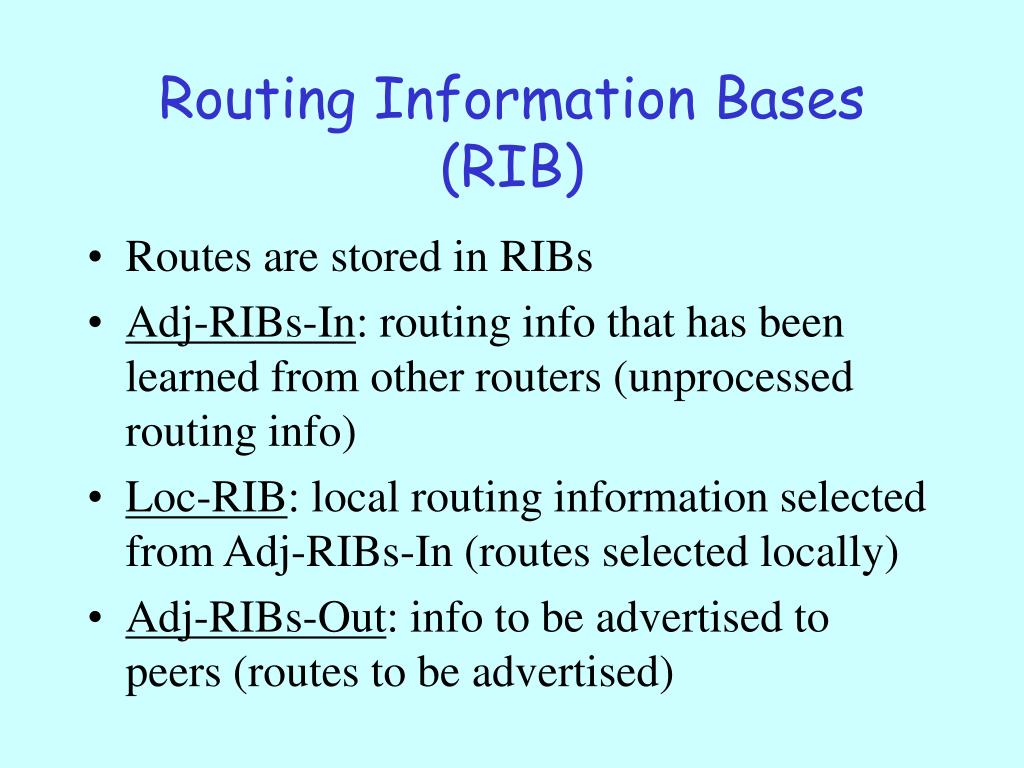 Routing Information Bases (RIB)

• Routes are stored in RIBs
• Adj-RIBs-In: routing info that has been learned from other routers (unprocessed routing info)
• Loc-RIB: local routing information selected from Adj-RIBs-In (routes selected locally)
• Adj-RIBs-Out: info to be advertised to peers (routes to be advertised)